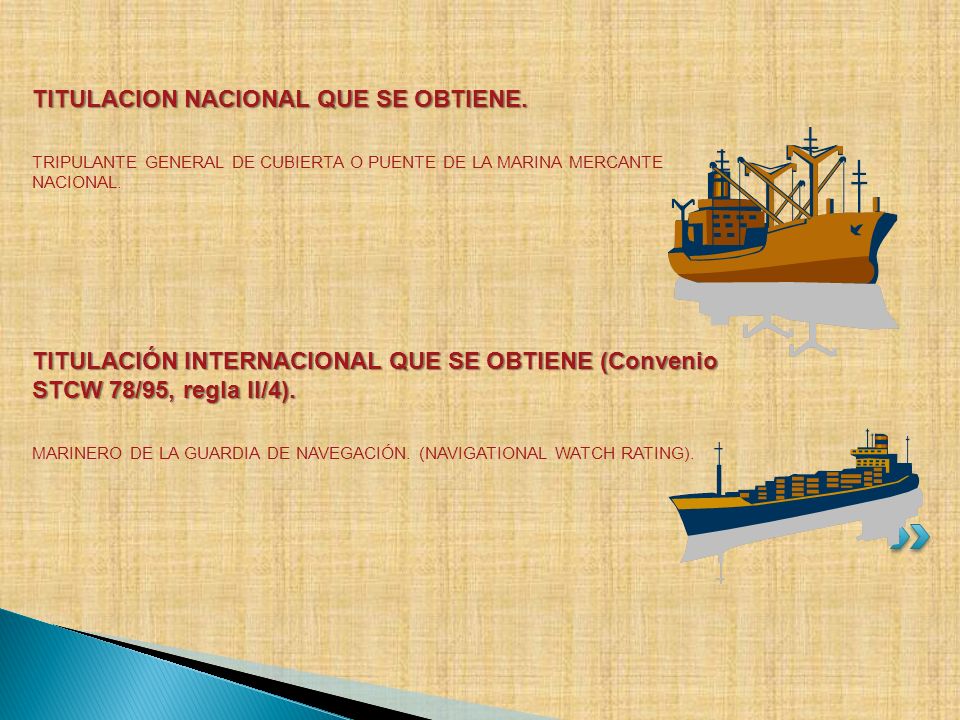 TITULACION NACIONAL QUE SE OBTIENE.

TRIPULANTE GENERAL DE CUBIERTA O PUENTE DE LA MARINA MERCANTE NACIONAL.

TITULACIÓN INTERNACIONAL QUE SE OBTIENE (Convenio STCW 78/95, regla II/4).

MARINERO DE LA GUARDIA DE NAVEGACIÓN. (NAVIGATIONAL WATCH RATING).